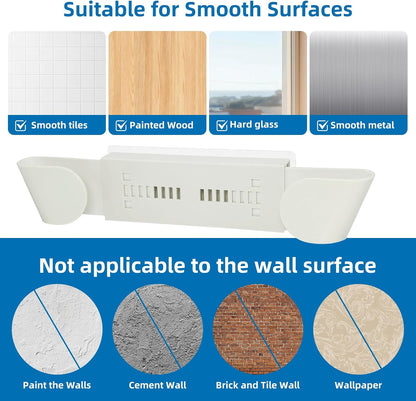 Suitable for Smooth Surfaces

Smooth tiles

Painted Wood

Hard glass

Smooth metal

Not applicable to the wall surface

Paint the Walls

Cement Wall

Brick and Tile Wall

Wallpaper